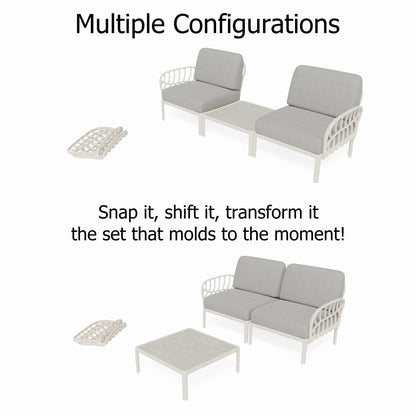 Multiple Configurations

Snap it, shift it, transform it the set that molds to the moment!